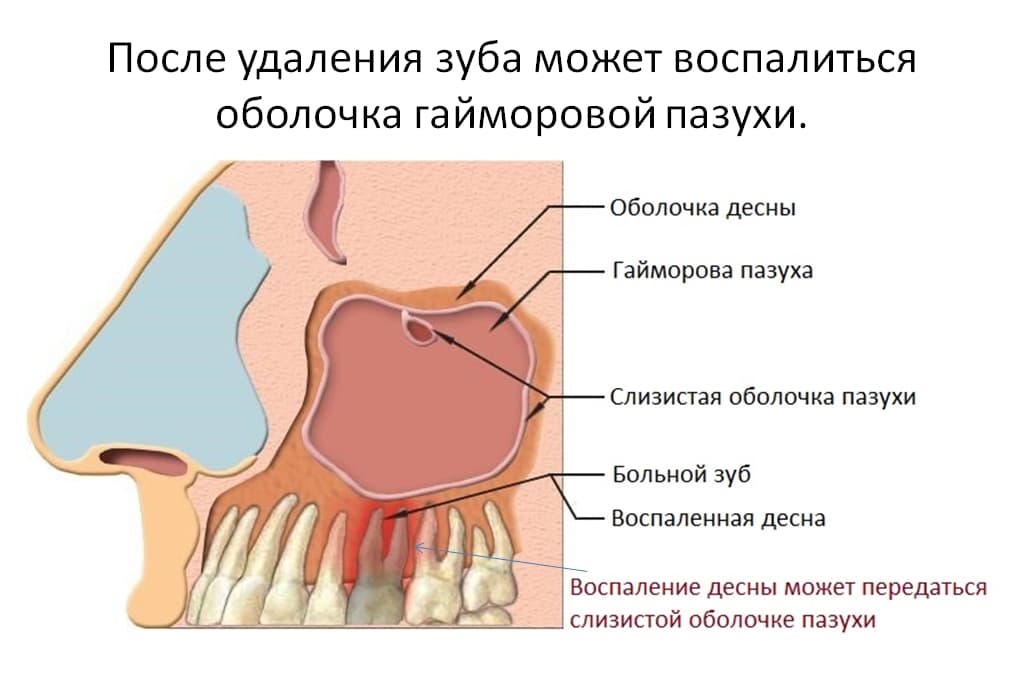 После удаления зуба может воспалиться оболочка гайморовой пазухи.

Оболочка десны
Гайморова пазуха
Слизистая оболочка пазухи
Больной зуб
Воспаленная десна
Воспаление десны может передаться слизистой оболочке пазухи